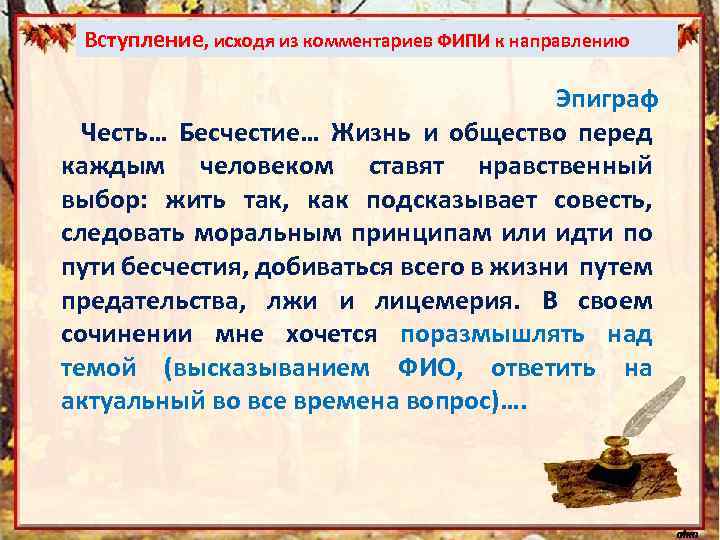 Вступление, исходя из комментариев ФИПИ к направлению

Эпиграф

Честь… Бесчестие… Жизнь и общество перед каждым человеком ставят нравственный выбор: жить так, как подсказывает совесть, следовать моральным принципам или идти по пути бесчестия, добиваться всего в жизни путем предательства, лжи и лицемерия. В своем сочинении мне хочется поразмышлять над темой (высказыванием ФИО, ответить на актуальный во все времена вопрос)….